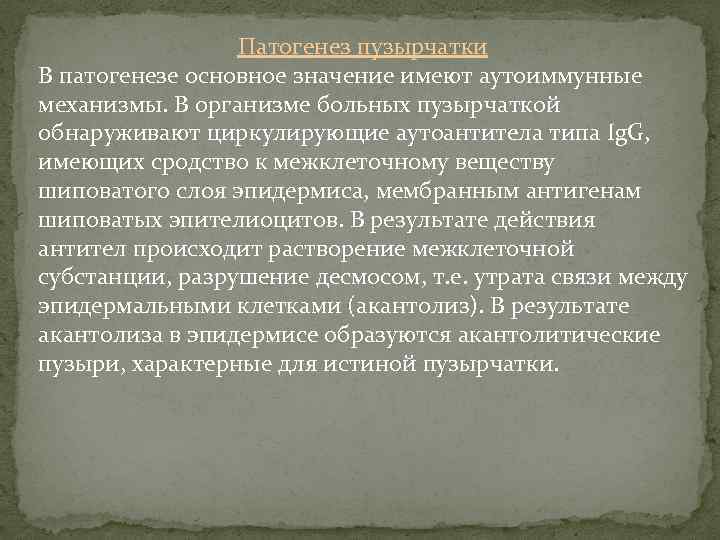 Патогенез пузырчатки

В патогенезе основное значение имеют аутоиммунные механизмы. В организме больных пузырчаткой обнаруживают циркулирующие аутоантитела типа IgG, имеющих сродство к межклеточному веществу шиповатого слоя эпидермиса, мембранным антигенам шиповатых эпителиоцитов. В результате действия антител происходит растворение межклеточной субстанции, разрушение десмосом, т.е. утрата связи между эпидермальными клетками (акантолиз). В результате акантолиза в эпидермисе образуются акантолитические пузыри, характерные для истиной пузырчатки.